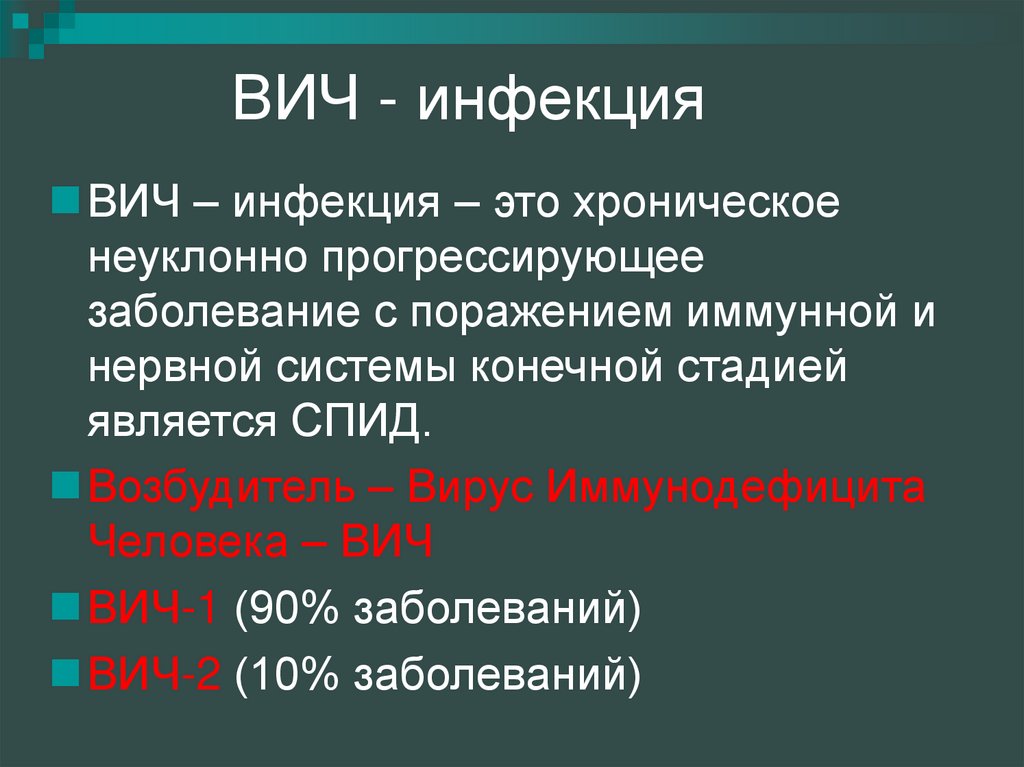 ВИЧ - инфекция

ВИЧ – инфекция – это хроническое неуклонно прогрессирующее заболевание с поражением иммунной и нервной системы конечной стадией является СПИД.

Возбудитель – Вирус Иммунодефицита Человека – ВИЧ

ВИЧ-1 (90% заболеваний)

ВИЧ-2 (10% заболеваний)